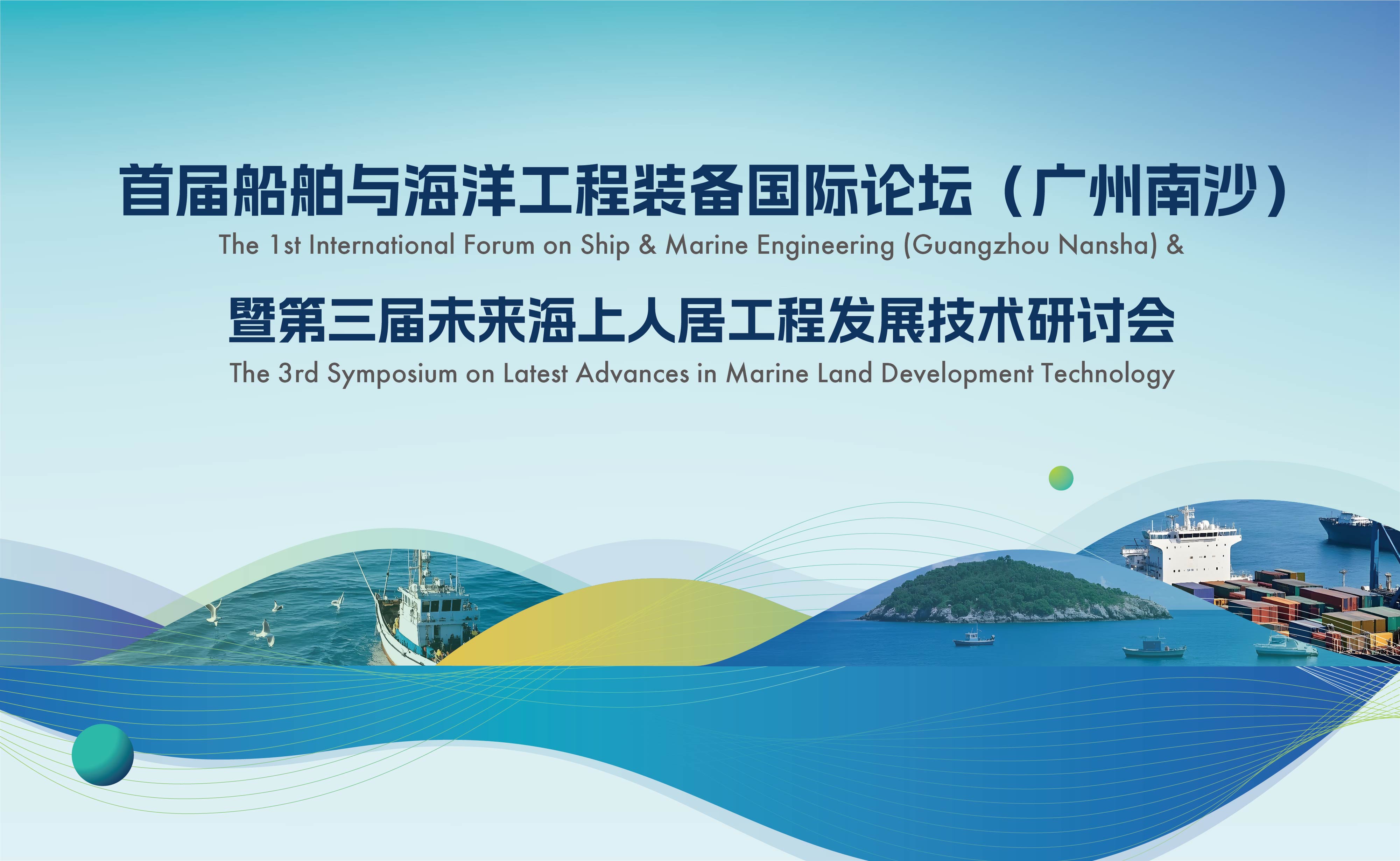 首届船舶与海洋工程装备国际论坛（广州南沙）

The 1st International Forum on Ship & Marine Engineering (Guangzhou Nansha) &

暨第三届未来海上人居工程发展技术研讨会

The 3rd Symposium on Latest Advances in Marine Land Development Technology